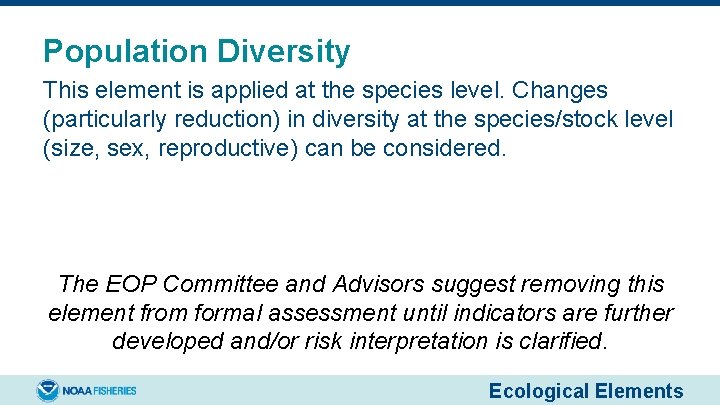 Population Diversity

This element is applied at the species level. Changes (particularly reduction) in diversity at the species/stock level (size, sex, reproductive) can be considered.

The EOP Committee and Advisors suggest removing this element from formal assessment until indicators are further developed and/or risk interpretation is clarified.

NOAA FISHERIES

Ecological Elements